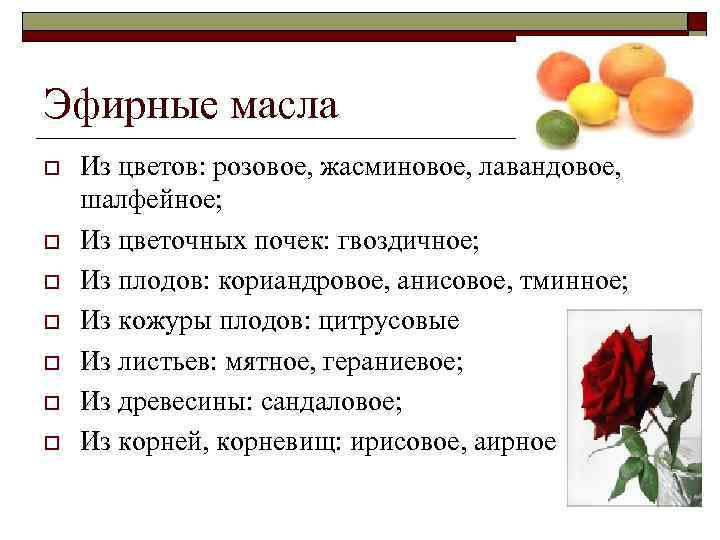 Эфирные масла

Из цветов: розовое, жасминовое, лавандовое, шалфейное;

Из цветочных почек: гвоздичное;

Из плодов: кориандровое, анисовое, тминное;

Из кожуры плодов: цитрусовые

Из листьев: мятное, гераниевое;

Из древесины: сандаловое;

Из корней, корневищ: ирисовое, аирное